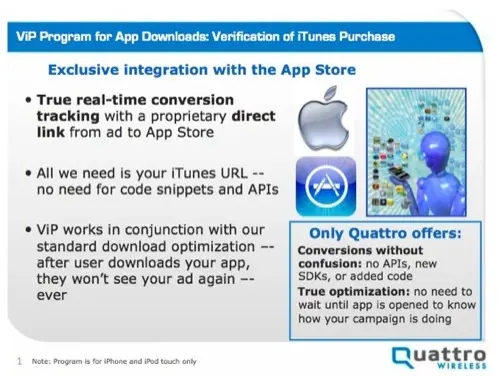 ViP Program for App Downloads: Verification of iTunes Purchase

Exclusive integration with the App Store

• True real-time conversion tracking with a proprietary direct link from ad to App Store

• All we need is your iTunes URL -- no need for code snippets and APIs

• ViP works in conjunction with our standard download optimization -- after user downloads your app, they won't see your ad again -- ever

Only Quattro offers:

Conversions without confusion: no APIs, new SDKs, or added code

True optimization: no need to wait until app is opened to know how your campaign is doing

1 Note: Program is for iPhone and iPod touch only

Quattro WIRELESS